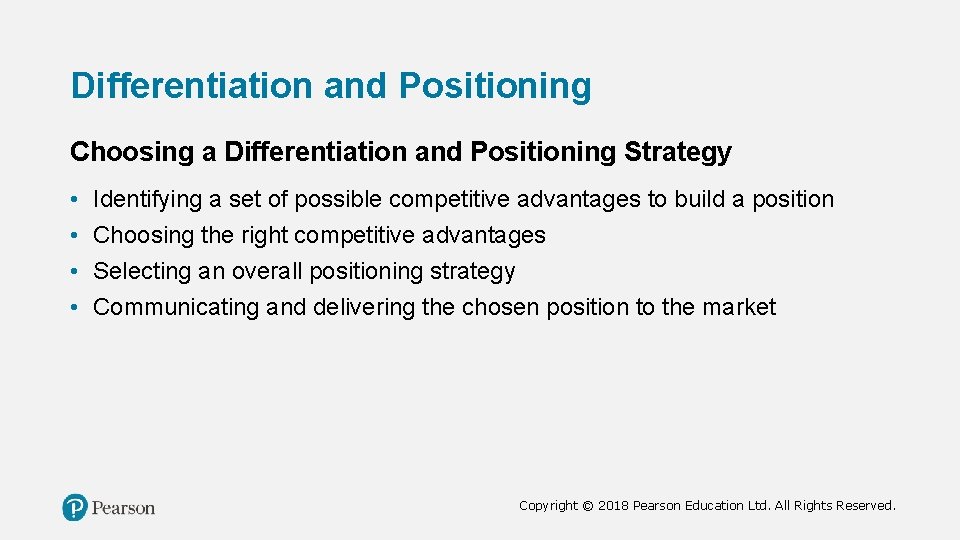 Differentiation and Positioning

Choosing a Differentiation and Positioning Strategy

• Identifying a set of possible competitive advantages to build a position
• Choosing the right competitive advantages
• Selecting an overall positioning strategy
• Communicating and delivering the chosen position to the market

Pearson

Copyright © 2018 Pearson Education Ltd. All Rights Reserved.